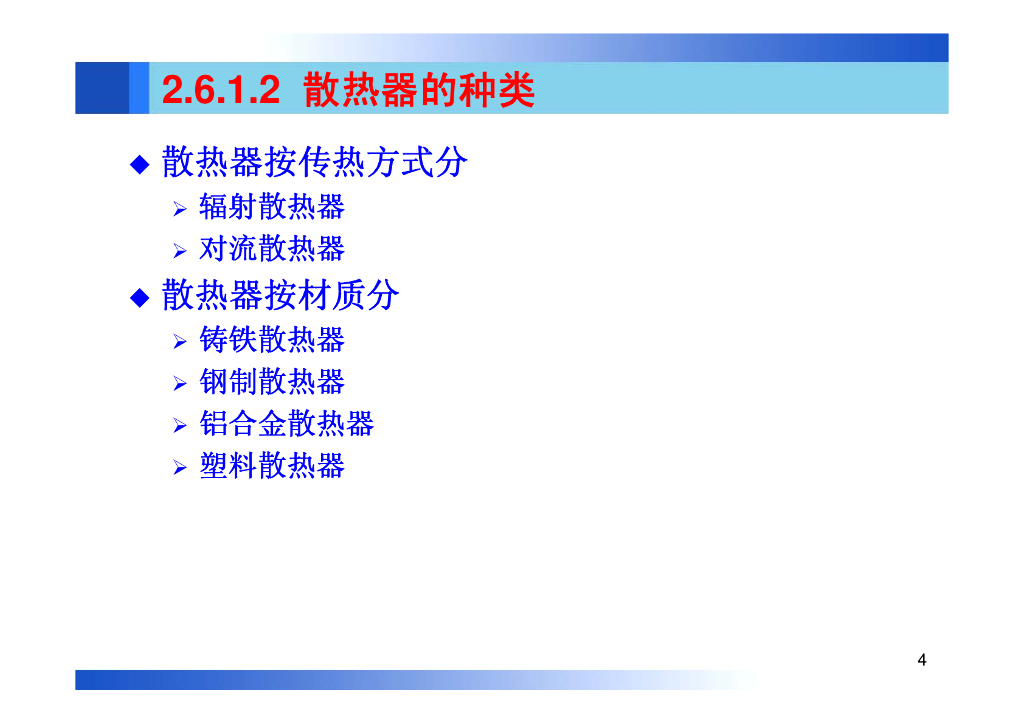 2.6.1.2 散热器的种类

◆ 散热器按传热方式分

➢ 辐射散热器

➢ 对流散热器

◆ 散热器按材质分

➢ 铸铁散热器

➢ 钢制散热器

➢ 铝合金散热器

➢ 塑料散热器

4